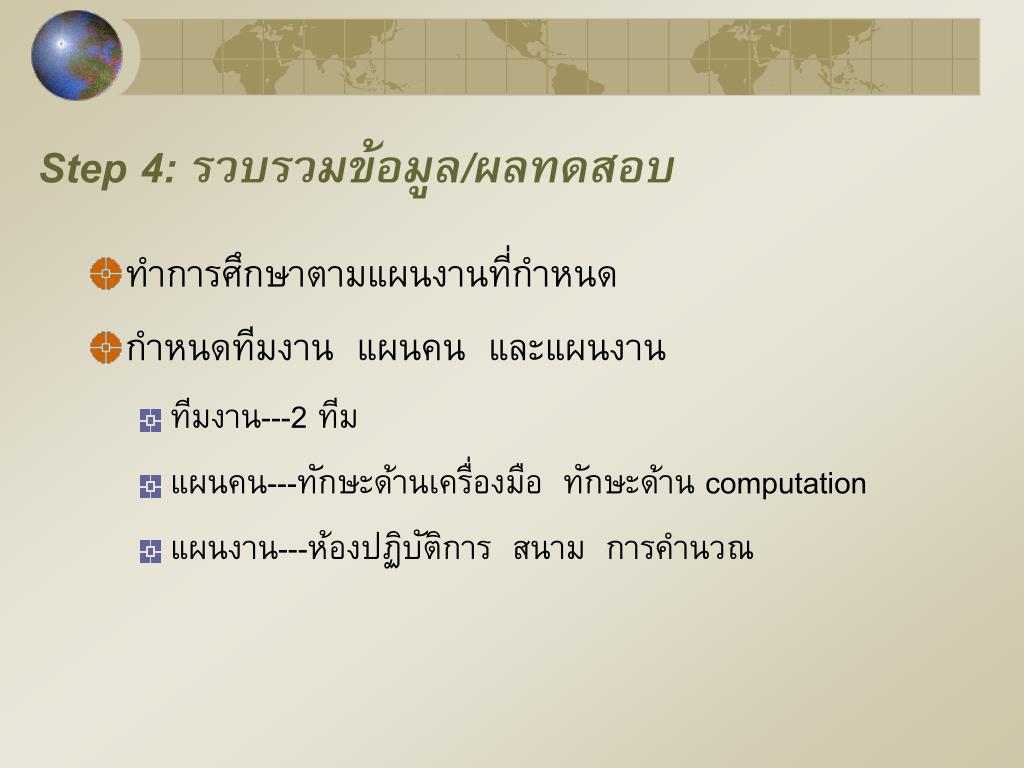 Step 4: รวบรวมข้อมูล/ผลทดสอบ

ทำการศึกษาตามแผนงานที่กำหนด

กำหนดทีมงาน แผนคน และแผนงาน

ทีมงาน---2 ทีม

แผนคน---ทักษะด้านเครื่องมือ ทักษะด้าน computation

แผนงาน---ห้องปฏิบัติการ สนาม การคำนวณ